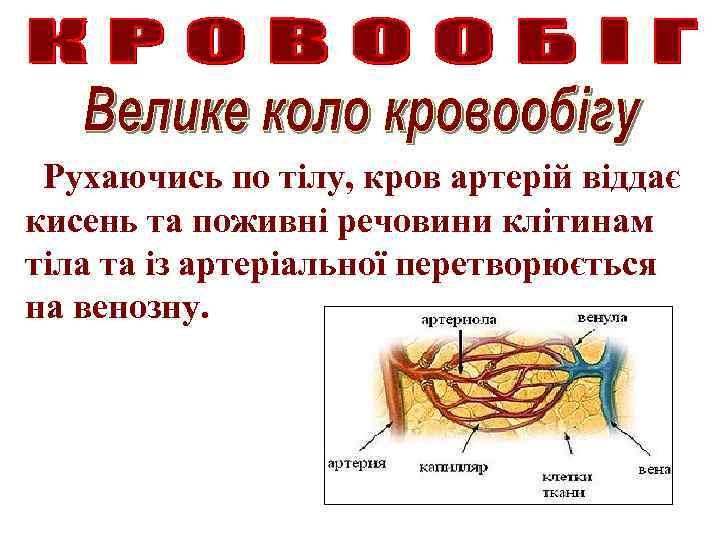 КРОВООБІГ

Велике коло кровообігу

Рухаючись по тілу, кров артерій віддає кисень та поживні речовини клітинам тіла та із артеріальної перетворюється на венозну.

артериола
венула
артерия
капилляр
клетки ткани
вена